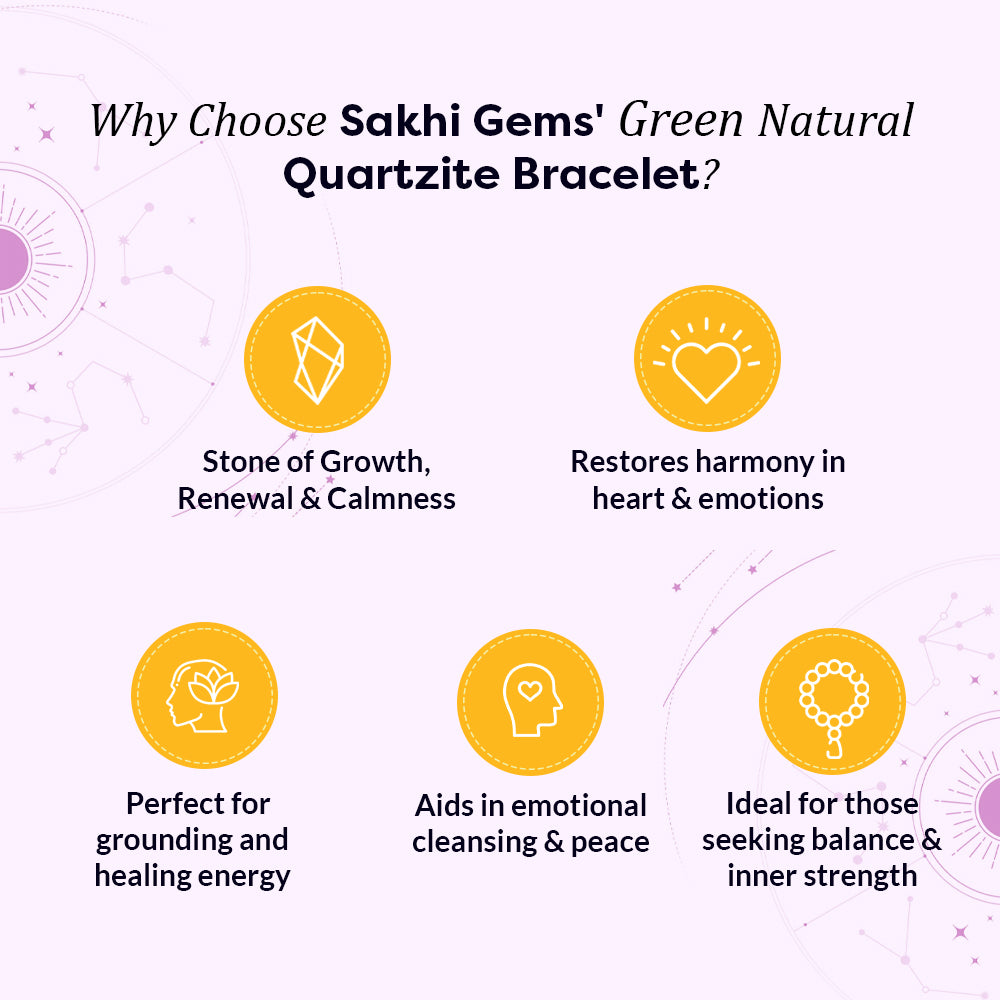 Why Choose Sakhi Gems' Green Natural Quartzite Bracelet?

Stone of Growth, Renewal & Calmness

Restores harmony in heart & emotions

Perfect for grounding and healing energy

Aids in emotional cleansing & peace

Ideal for those seeking balance & inner strength